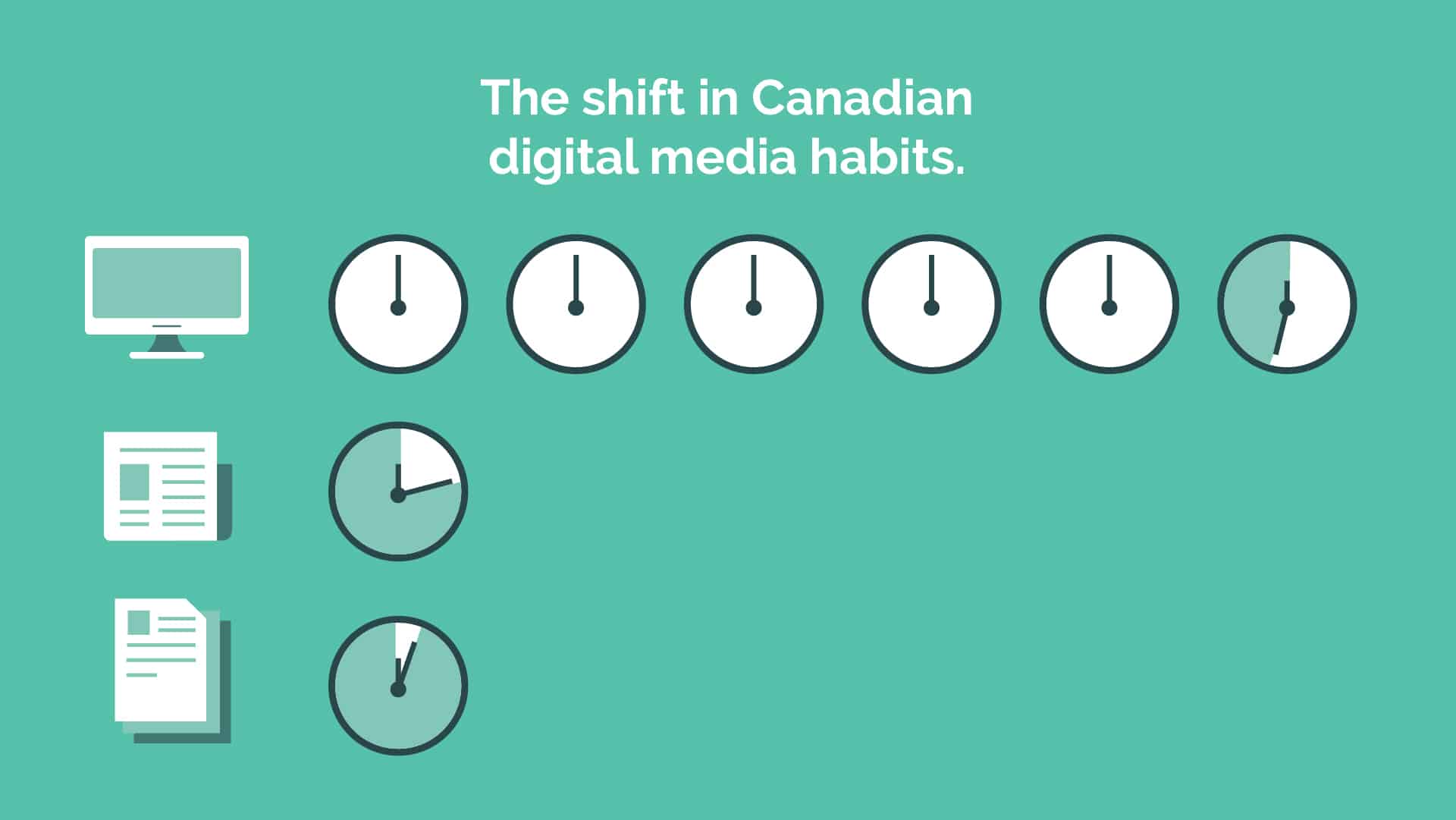 The shift in Canadian digital media habits.